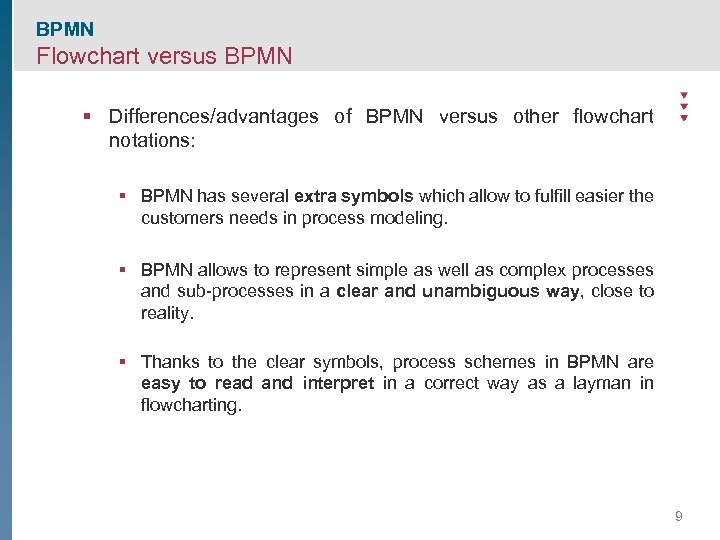 BPMN
Flowchart versus BPMN

▪ Differences/advantages of BPMN versus other flowchart notations:

▪ BPMN has several extra symbols which allow to fulfill easier the customers needs in process modeling.

▪ BPMN allows to represent simple as well as complex processes and sub-processes in a clear and unambiguous way, close to reality.

▪ Thanks to the clear symbols, process schemes in BPMN are easy to read and interpret in a correct way as a layman in flowcharting.

9